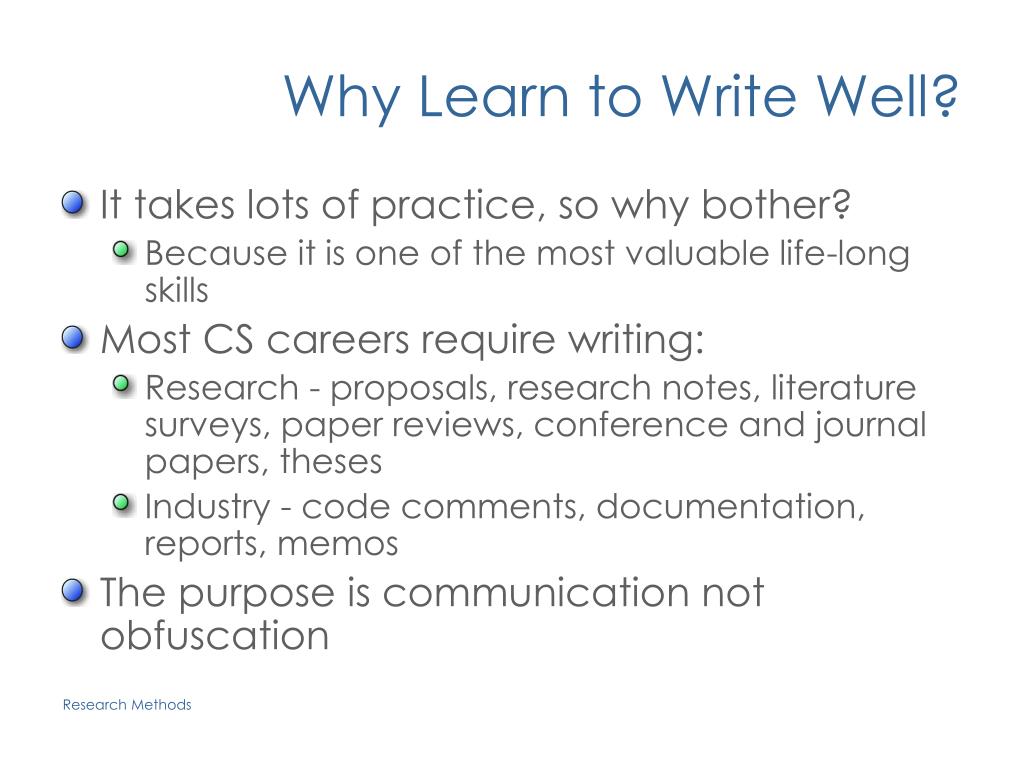 Why Learn to Write Well?

It takes lots of practice, so why bother?

Because it is one of the most valuable life-long skills

Most CS careers require writing:

Research - proposals, research notes, literature surveys, paper reviews, conference and journal papers, theses

Industry - code comments, documentation, reports, memos

The purpose is communication not obfuscation

Research Methods